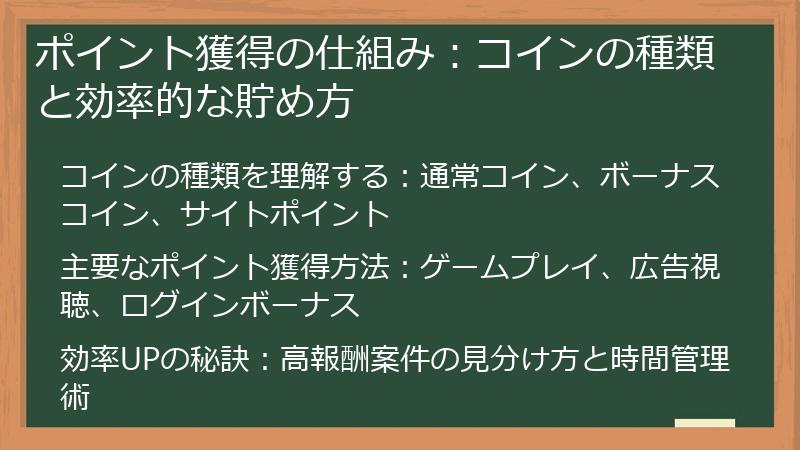 ポイント獲得の仕組み：コインの種類と効率的な貯め方

コインの種類を理解する：通常コイン、ボーナスコイン、サイトポイント

主要なポイント獲得方法：ゲームプレイ、広告視聴、ログインボーナス

効率UPの秘訣：高報酬案件の見分け方と時間管理術